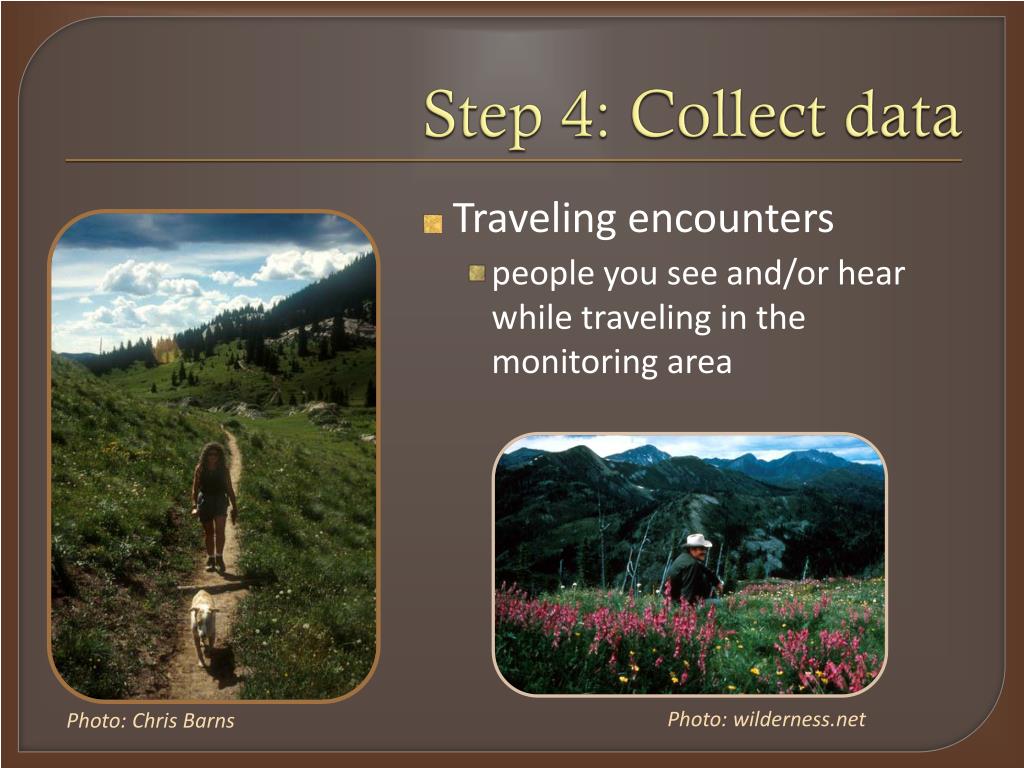 Step 4: Collect data

Traveling encounters

people you see and/or hear while traveling in the monitoring area

Photo: Chris Barns

Photo: wilderness.net